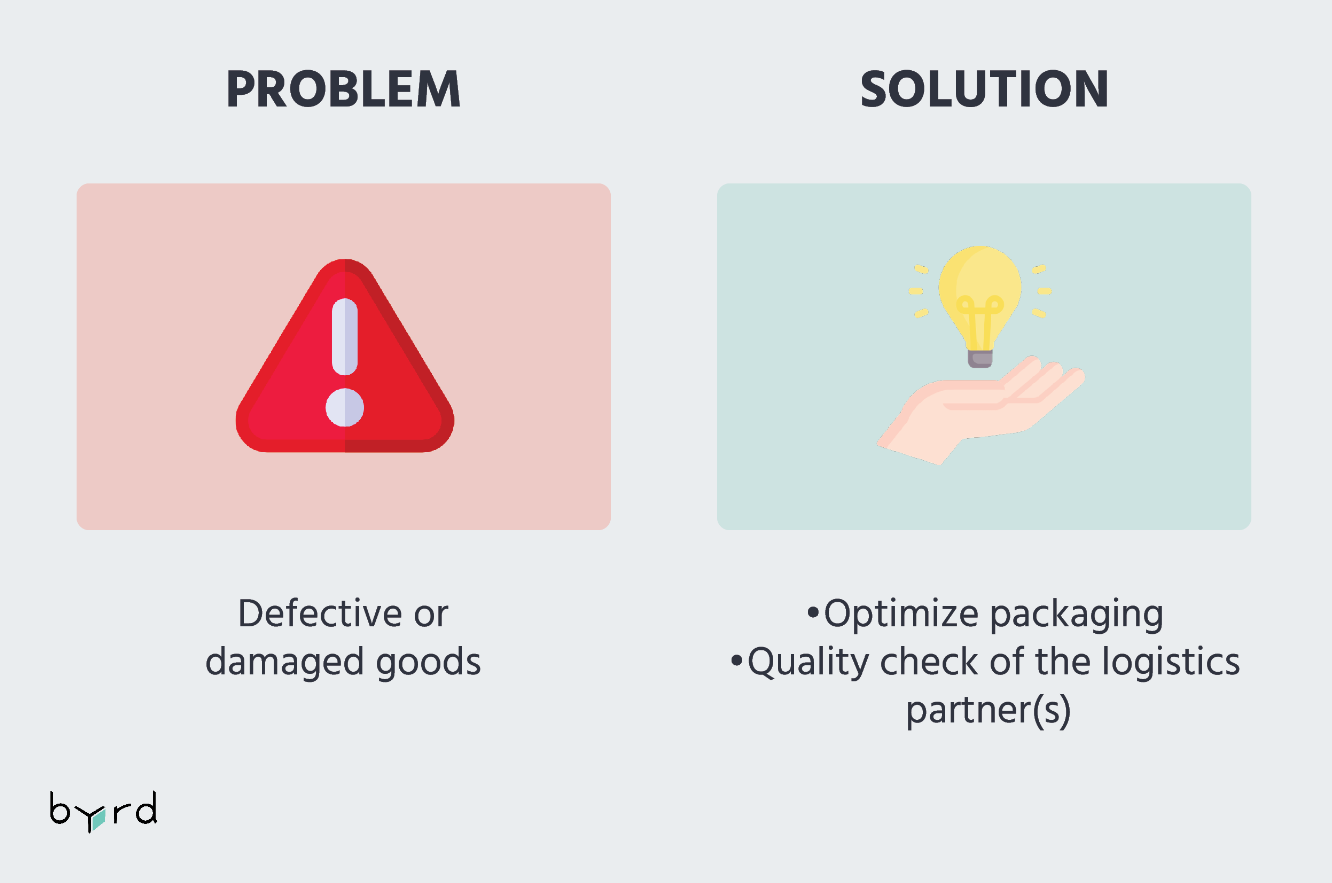 PROBLEM

Defective or damaged goods

SOLUTION

•Optimize packaging
•Quality check of the logistics partner(s)

byrd